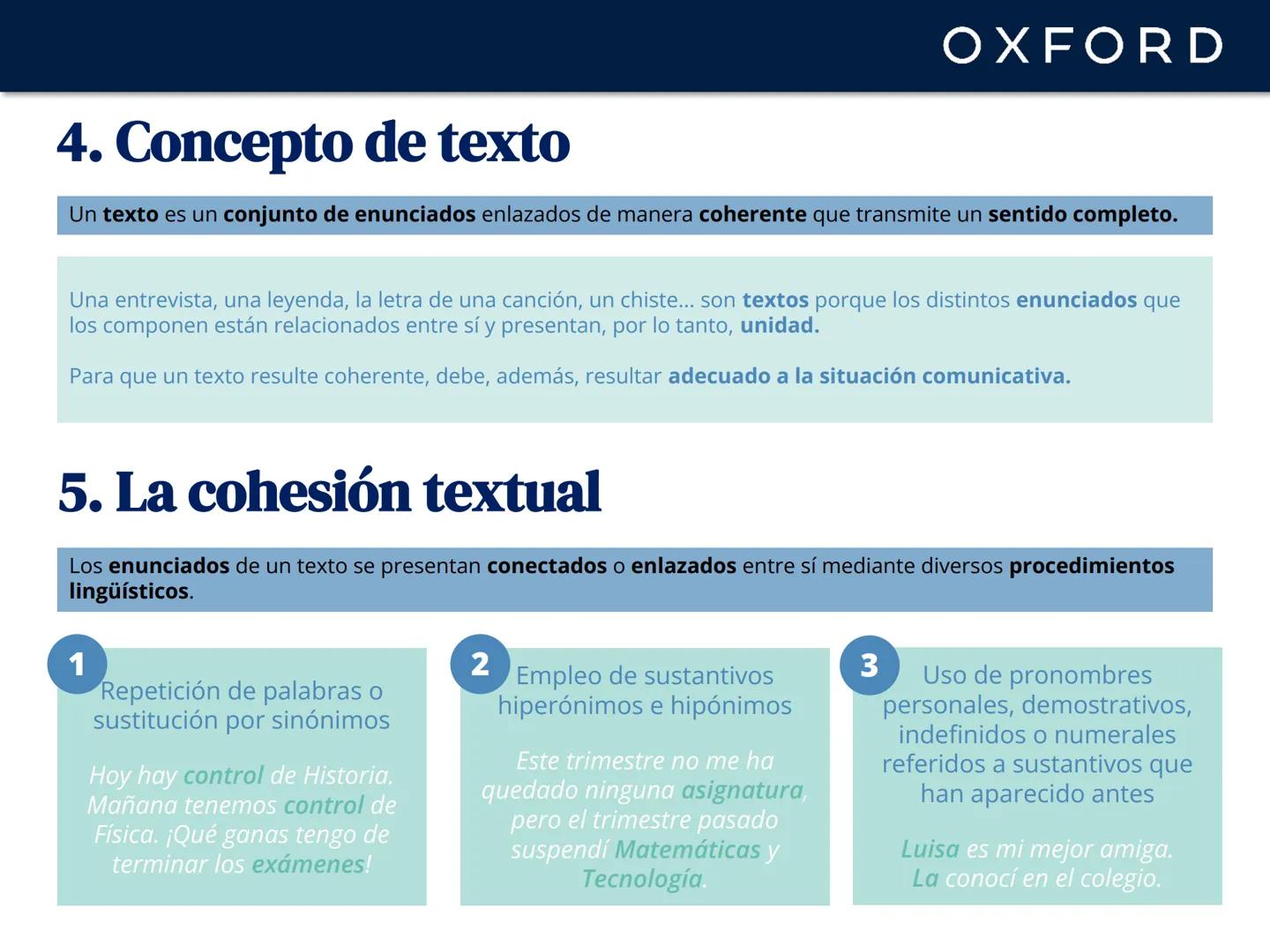 OXFORD

4. Concepto de texto

Un texto es un conjunto de enunciados enlazados de manera coherente que transmite un sentido completo.

Una entrevista, una leyenda, la letra de una canción, un chiste... son textos porque los distintos enunciados que los componen están relacionados entre sí y presentan, por lo tanto, unidad.

Para que un texto resulte coherente, debe, además, resultar adecuado a la situación comunicativa.

5. La cohesión textual

Los enunciados de un texto se presentan conectados o enlazados entre sí mediante diversos procedimientos lingüísticos.

1
Repetición de palabras o sustitución por sinónimos

Hoy hay control de Historia. Mañana tenemos control de Física. ¡Qué ganas tengo de terminar los exámenes!

2
Empleo de sustantivos hiperónimos e hipónimos

Este trimestre no me ha quedado ninguna asignatura, pero el trimestre pasado suspendí Matemáticas y Tecnología.

3
Uso de pronombres personales, demostrativos, indefinidos o numerales referidos a sustantivos que han aparecido antes

Luisa es mi mejor amiga. La conocí en el colegio.